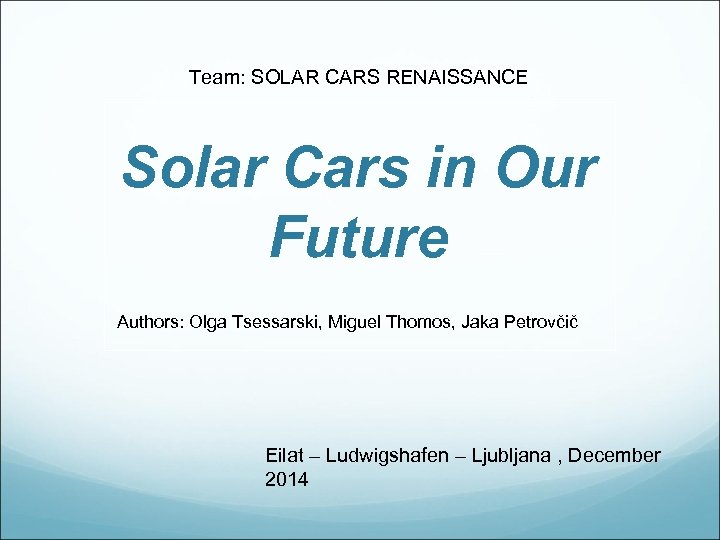 Team: SOLAR CARS RENAISSANCE

Solar Cars in Our Future

Authors: Olga Tsessarski, Miguel Thomos, Jaka Petrovčič

Eilat – Ludwigshafen – Ljubljana , December 2014